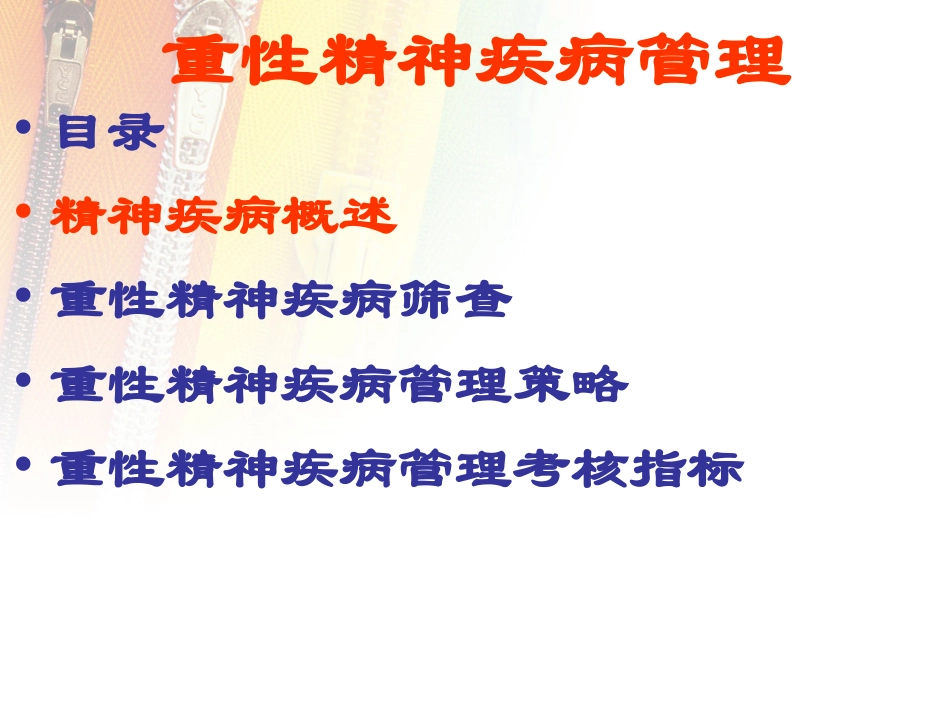 重性精神疾病管理

• 目录

• 精神疾病概述

• 重性精神疾病筛查

• 重性精神疾病管理策略

• 重性精神疾病管理考核指标